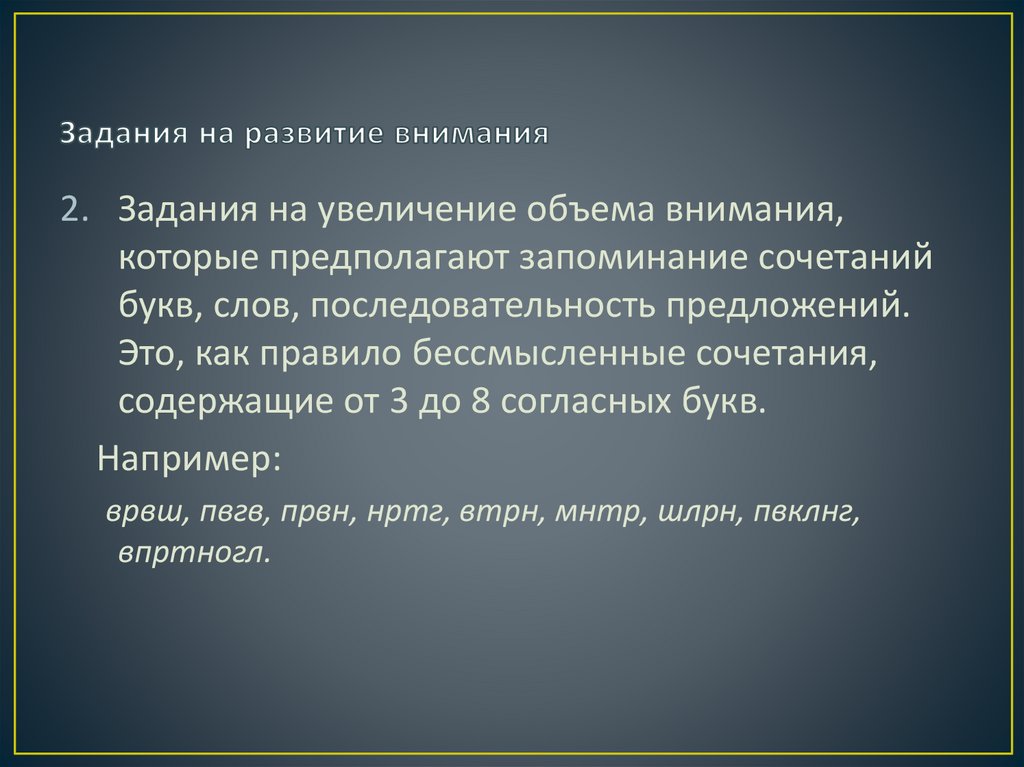 Задания на развитие внимания

2. Задания на увеличение объема внимания, которые предполагают запоминание сочетаний букв, слов, последовательность предложений. Это, как правило бессмысленные сочетания, содержащие от 3 до 8 согласных букв.

Например:

врвш, пвгв, првн, нртг, втрн, мнтр, шлрн, пвклнг, впртногл.